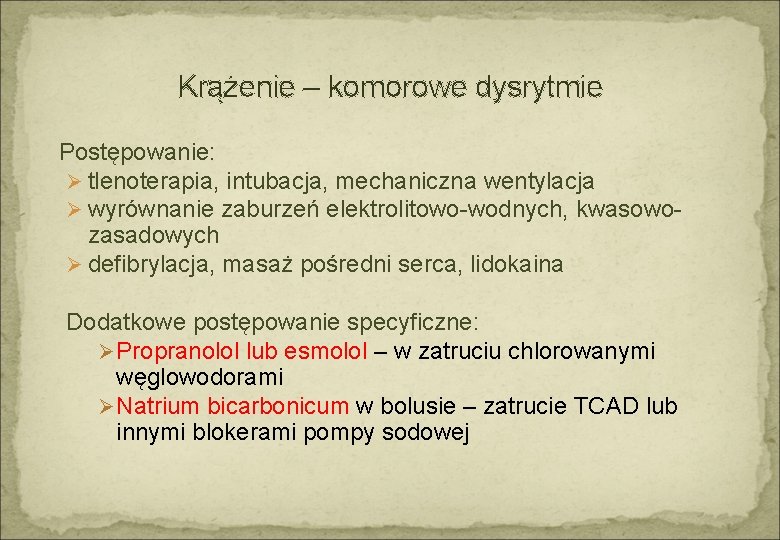 Krążenie – komorowe dysrytmie

Postępowanie:
➢ tlenoterapia, intubacja, mechaniczna wentylacja
➢ wyrównanie zaburzeń elektrolitowo-wodnych, kwasowo-zasadowych
➢ defibrylacja, masaż pośredni serca, lidokaina

Dodatkowe postępowanie specyficzne:
➢ Propranolol lub esmolol – w zatruciu chlorowanymi węglowodorami
➢ Natrium bicarbonicum w bolusie – zatrucie TCAD lub innymi blokerami pompy sodowej